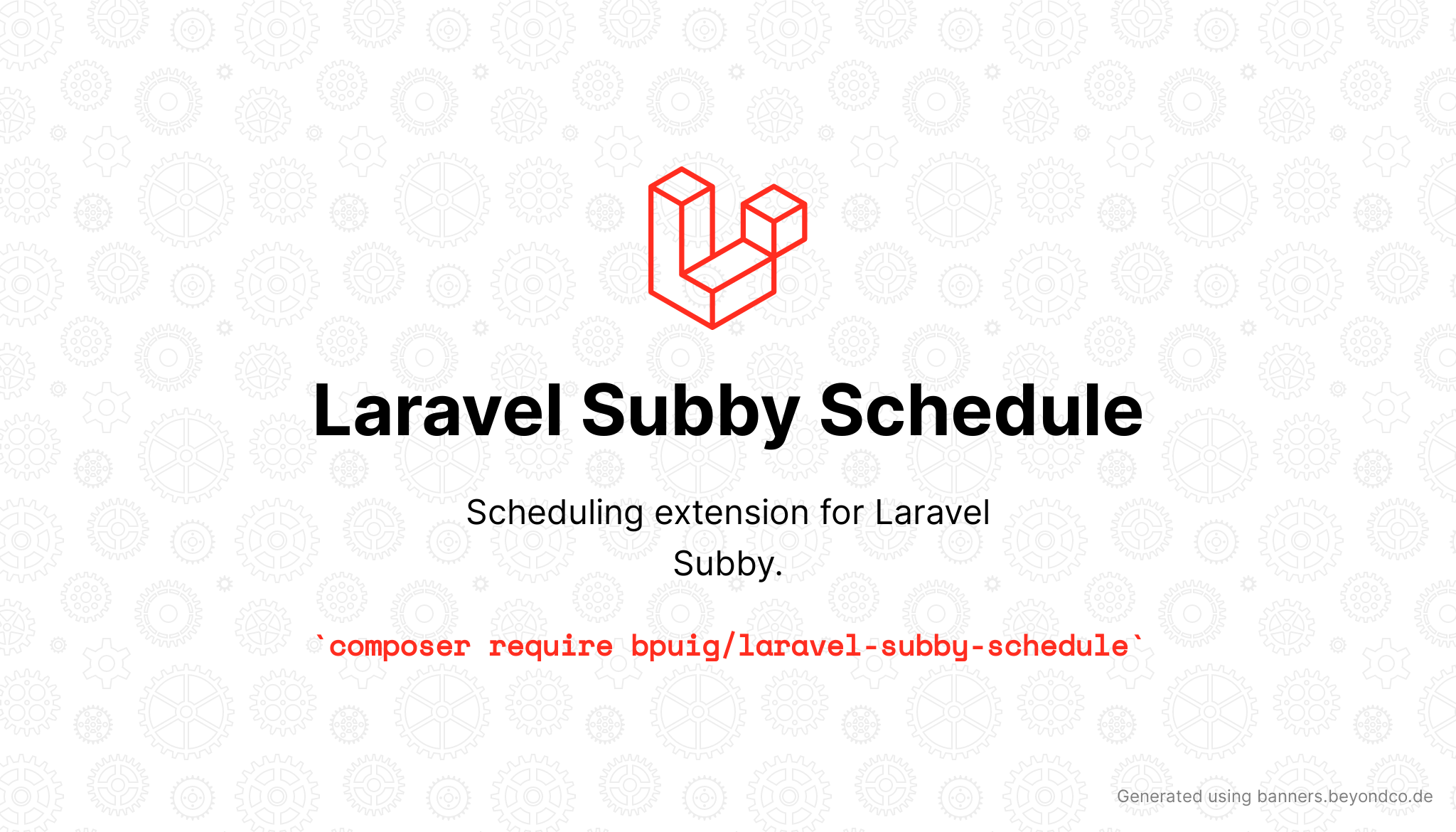 Laravel Subby Schedule

Scheduling extension for Laravel Subby.

`composer require bpuig/laravel-subby-schedule`

Generated using banners.beyondco.de